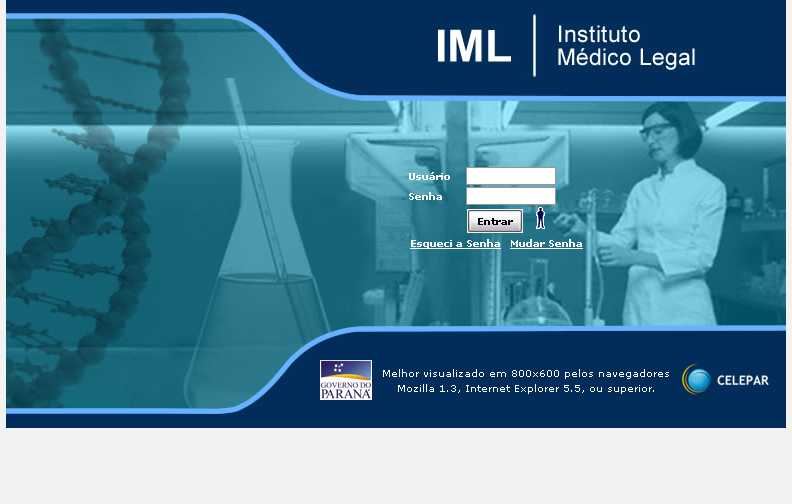 IML
Instituto
Médico Legal

Usuário
Senha
Entrar
Esqueci a Senha Mudar Senha

GOVERNO DO PARANÁ
Melhor visualizado em 800x600 pelos navegadores Mozilla 1.3, Internet Explorer 5.5, ou superior.
CELEPAR